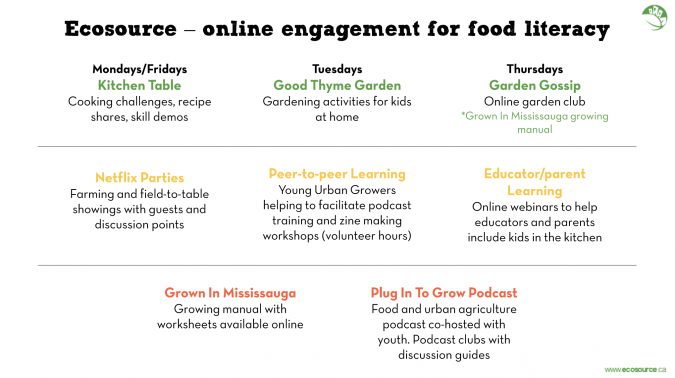 Ecosource – online engagement for food literacy

Mondays/Fridays
Kitchen Table
Cooking challenges, recipe shares, skill demos

Tuesdays
Good Thyme Garden
Gardening activities for kids at home

Thursdays
Garden Gossip
Online garden club
*Grown In Mississauga growing manual

Netflix Parties
Farming and field-to-table showings with guests and discussion points

Peer-to-peer Learning
Young Urban Growers helping to facilitate podcast training and zine making workshops (volunteer hours)

Educator/parent Learning
Online webinars to help educators and parents include kids in the kitchen

Grown In Mississauga
Growing manual with worksheets available online

Plug In To Grow Podcast
Food and urban agriculture podcast co-hosted with youth. Podcast clubs with discussion guides

www.ecosource.ca